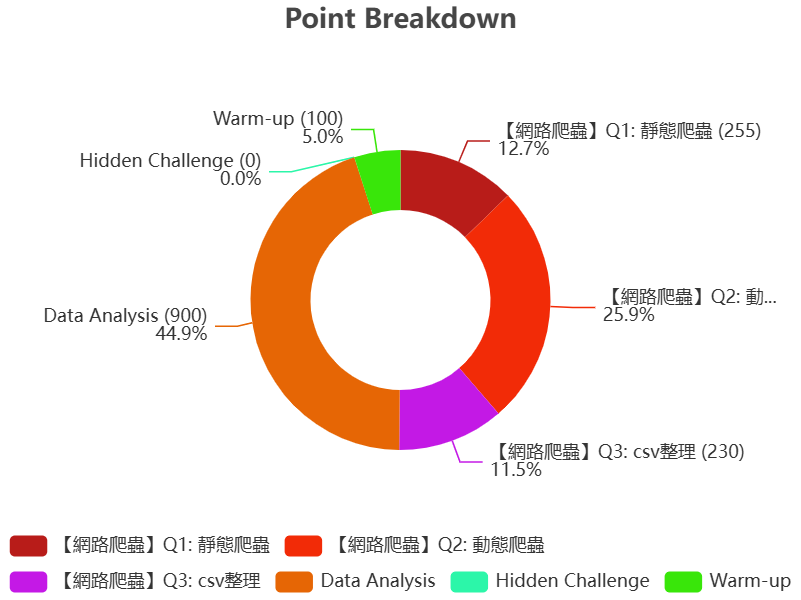 Point Breakdown

Warm-up (100)
5.0%

Hidden Challenge (0)
0.0%

【網路爬蟲】Q1: 靜態爬蟲 (255)
12.7%

【網路爬蟲】Q2: 動...
25.9%

Data Analysis (900)
44.9%

【網路爬蟲】Q3: csv整理 (230)
11.5%

【網路爬蟲】Q1: 靜態爬蟲 【網路爬蟲】Q2: 動態爬蟲
【網路爬蟲】Q3: csv整理 Data Analysis Hidden Challenge Warm-up